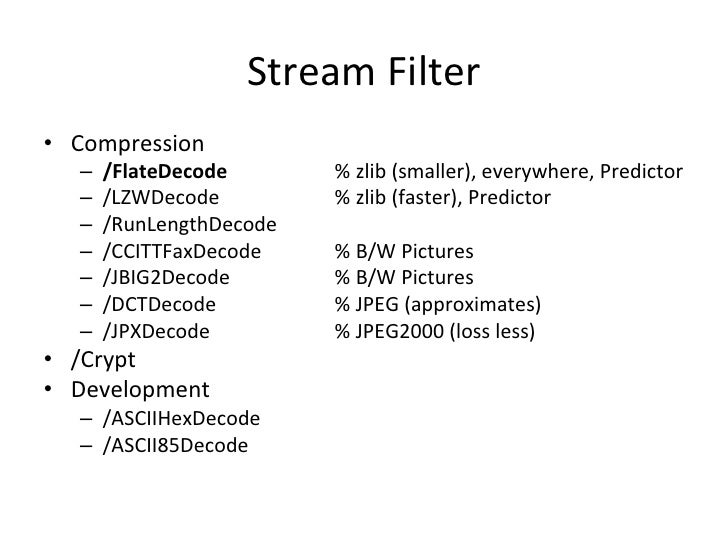 Stream Filter

• Compression
  – /FlateDecode % zlib (smaller), everywhere, Predictor
  – /LZWDecode % zlib (faster), Predictor
  – /RunLengthDecode
  – /CCITTFaxDecode % B/W Pictures
  – /JBIG2Decode % B/W Pictures
  – /DCTDecode % JPEG (approximates)
  – /JPXDecode % JPEG2000 (loss less)
• /Crypt
• Development
  – /ASCIIHexDecode
  – /ASCII85Decode